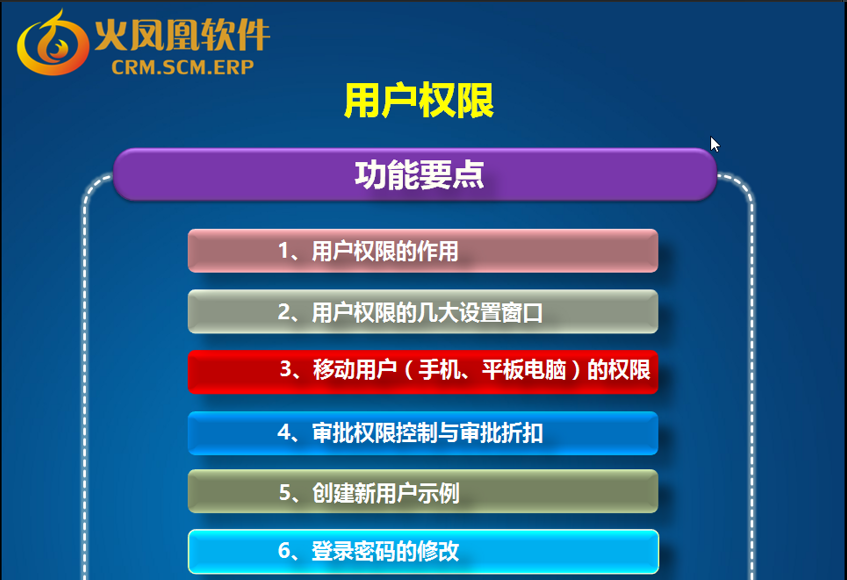 火凤凰软件
CRM.SCM.ERP

用户权限

功能要点

1、用户权限的作用

2、用户权限的几大设置窗口

3、移动用户（手机、平板电脑）的权限

4、审批权限控制与审批折扣

5、创建新用户示例

6、登录密码的修改